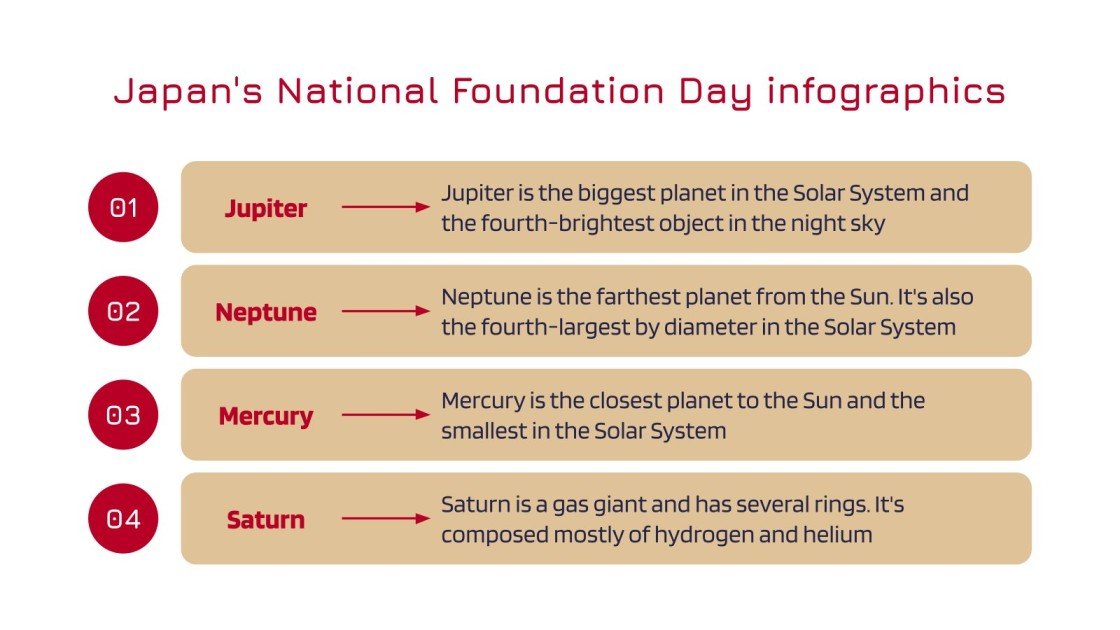 Japan's National Foundation Day infographics

01 Jupiter
Jupiter is the biggest planet in the Solar System and the fourth-brightest object in the night sky

02 Neptune
Neptune is the farthest planet from the Sun. It's also the fourth-largest by diameter in the Solar System

03 Mercury
Mercury is the closest planet to the Sun and the smallest in the Solar System

04 Saturn
Saturn is a gas giant and has several rings. It's composed mostly of hydrogen and helium